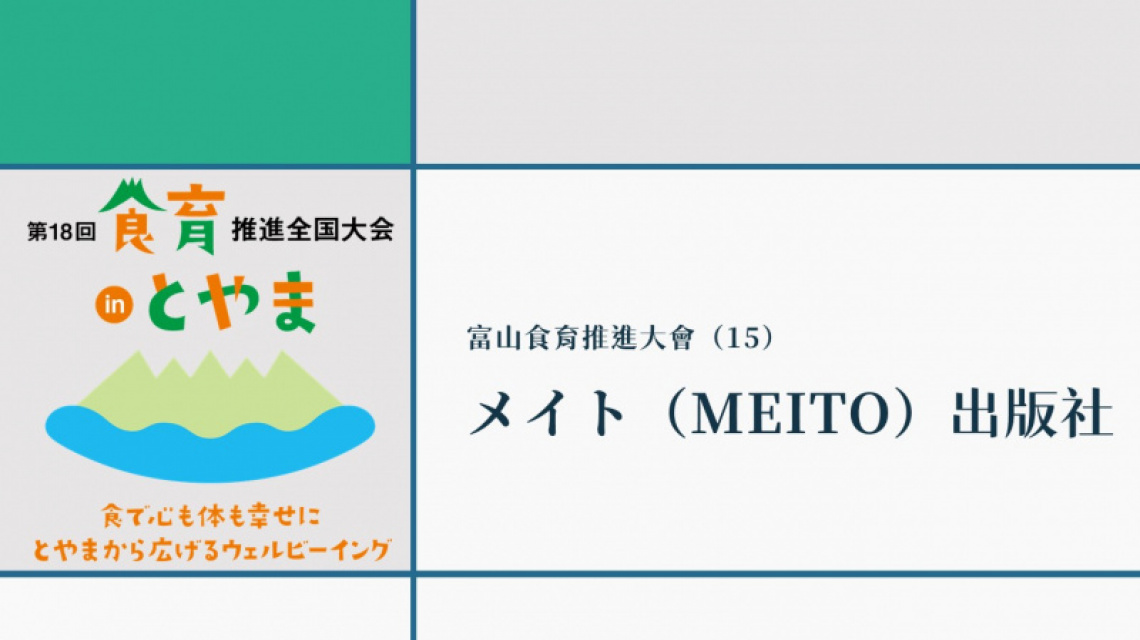 第18回 食育 推進全国大会 in とやま

食で心も体も幸せに
とやまから広げるウェルビーイング

富山食育推進大會（15）

メイト（MEITO）出版社